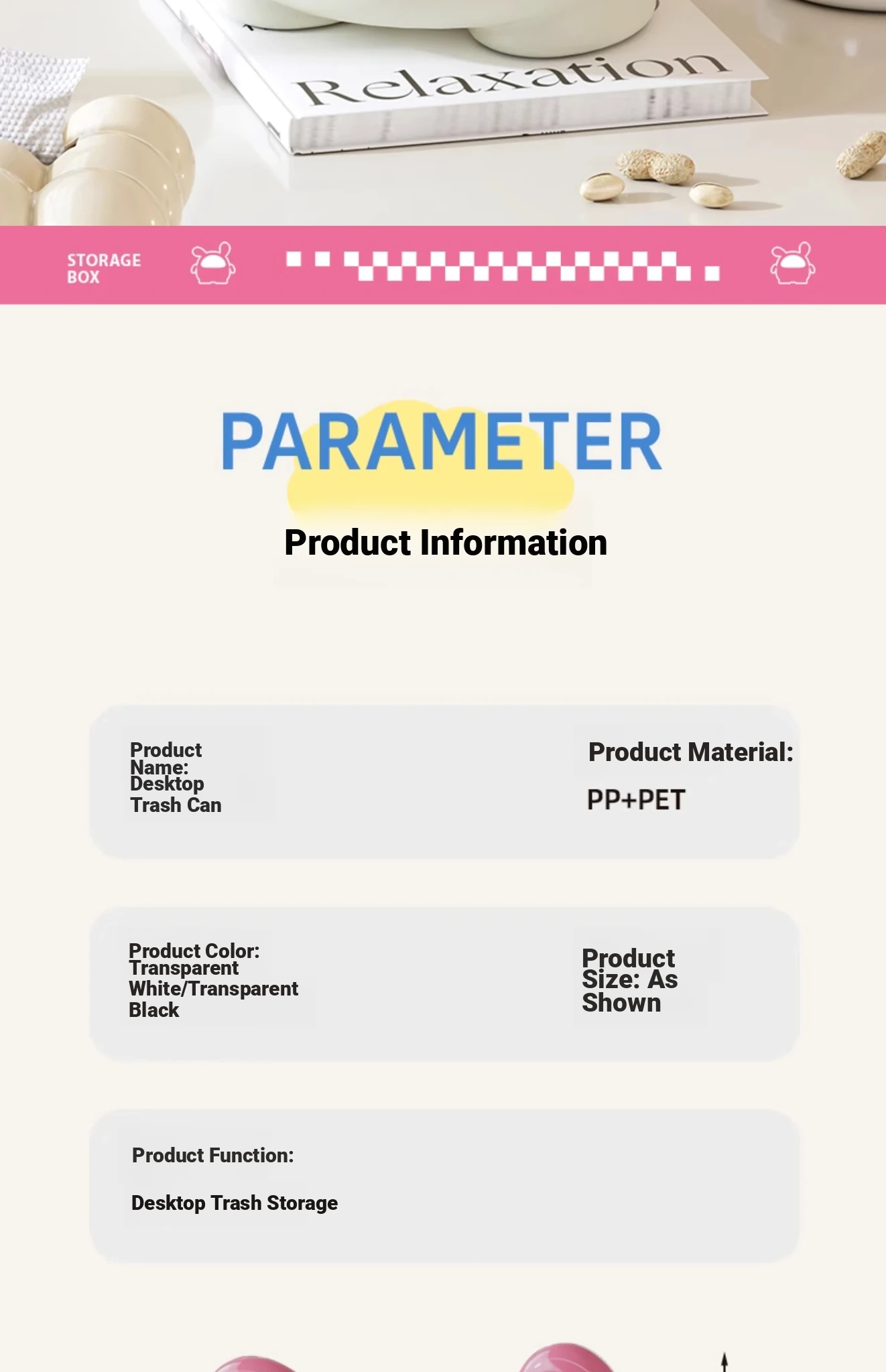 Relaxation

STORAGE BOX

PARAMETER

Product Information

Product Name: Desktop Trash Can

Product Material:

PP+PET

Product Color: Transparent White/Transparent Black

Product Size: As Shown

Product Function:

Desktop Trash Storage